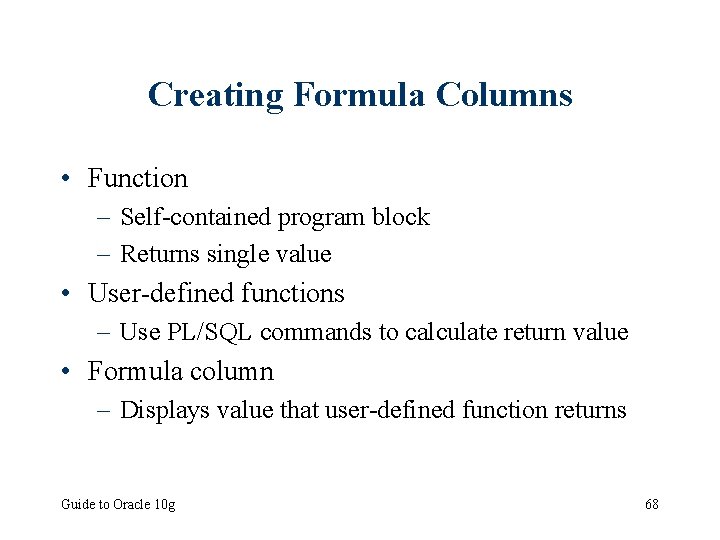 Creating Formula Columns

• Function
  – Self-contained program block
  – Returns single value
• User-defined functions
  – Use PL/SQL commands to calculate return value
• Formula column
  – Displays value that user-defined function returns

Guide to Oracle 10g

68